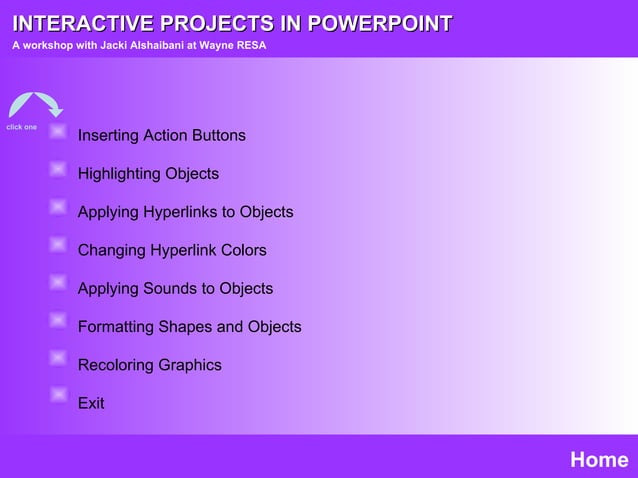 INTERACTIVE PROJECTS IN POWERPOINT
A workshop with Jacki Alshaibani at Wayne RESA

click one

Inserting Action Buttons

Highlighting Objects

Applying Hyperlinks to Objects

Changing Hyperlink Colors

Applying Sounds to Objects

Formatting Shapes and Objects

Recoloring Graphics

Exit

Home